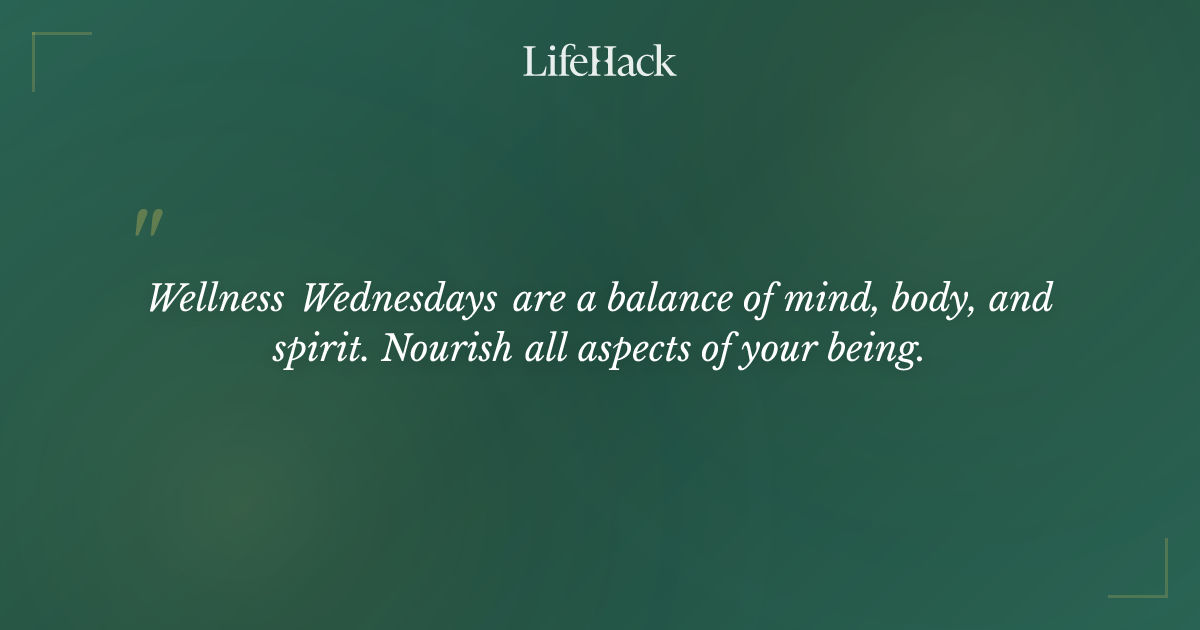 LifeHack

"

Wellness Wednesdays are a balance of mind, body, and spirit. Nourish all aspects of your being.